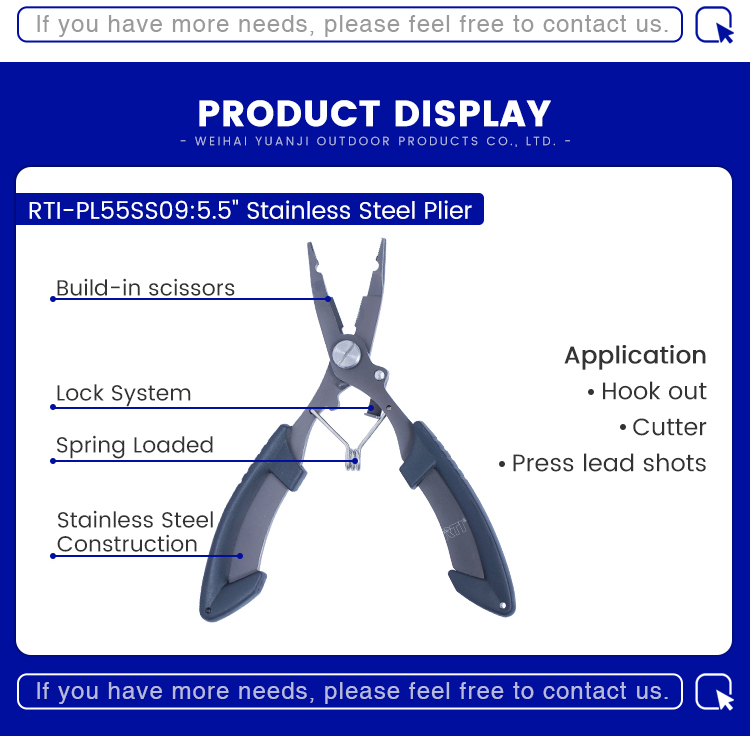 If you have more needs, please feel free to contact us.

PRODUCT DISPLAY

- WEIHAI YUANJI OUTDOOR PRODUCTS CO., LTD. -

RTI-PL55SS09:5.5" Stainless Steel Plier

Build-in scissors

Lock System

Spring Loaded

Stainless Steel Construction

RTI

Application
• Hook out
• Cutter
• Press lead shots

If you have more needs, please feel free to contact us.